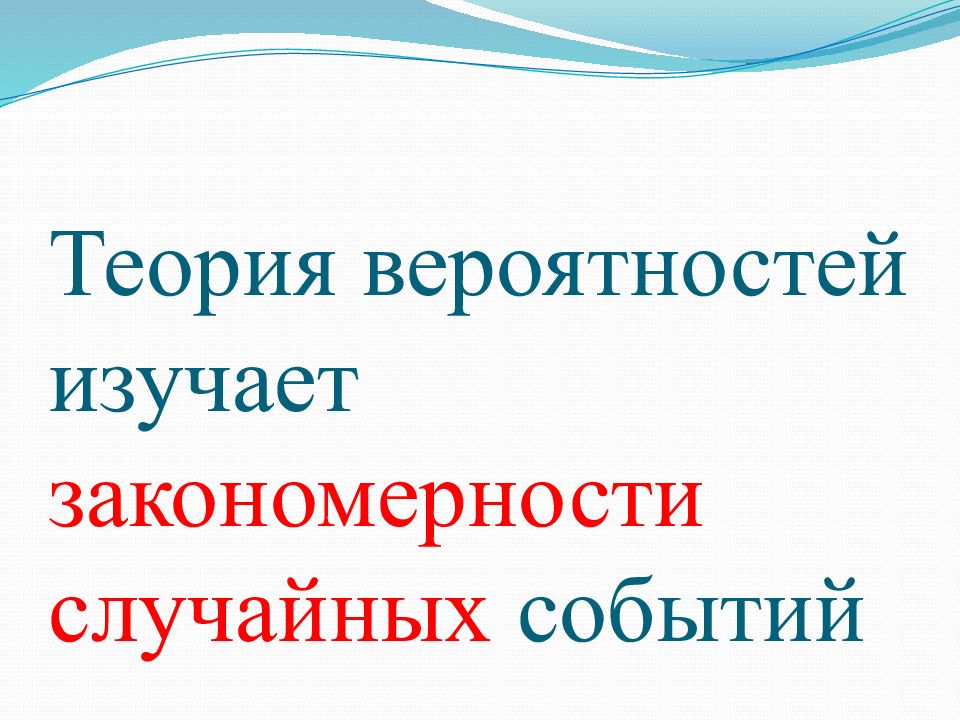 Теория вероятностей изучает закономерности случайных событий